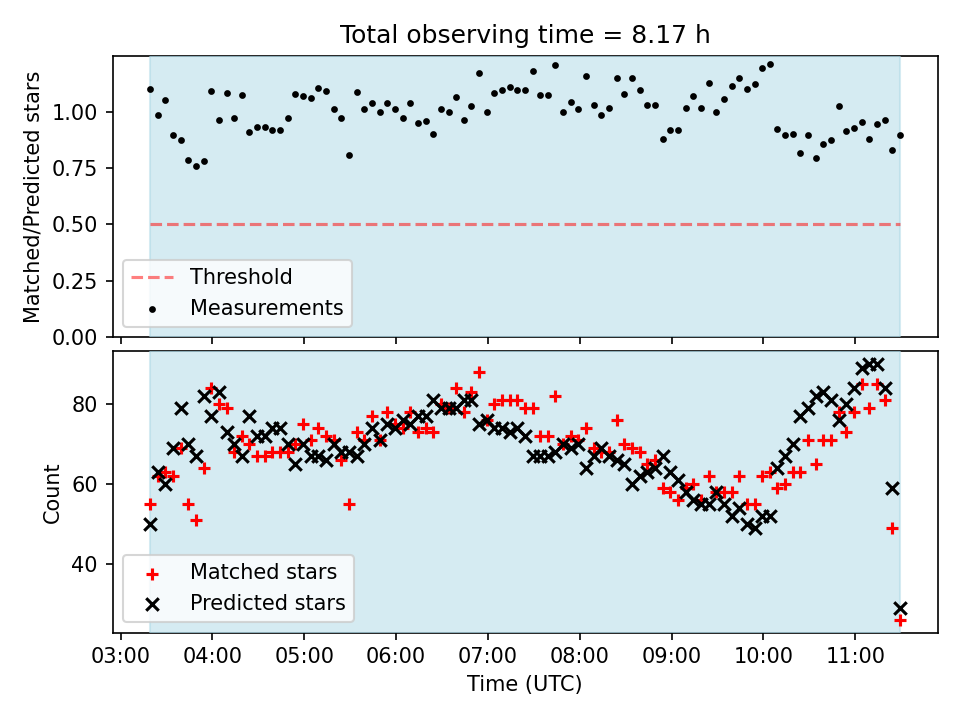 Total observing time = 8.17 h

Matched/Predicted stars

1.00
0.75
0.50
0.25
0.00

Threshold
Measurements

Count

80
60
40

Matched stars
Predicted stars

03:00 04:00 05:00 06:00 07:00 08:00 09:00 10:00 11:00

Time (UTC)